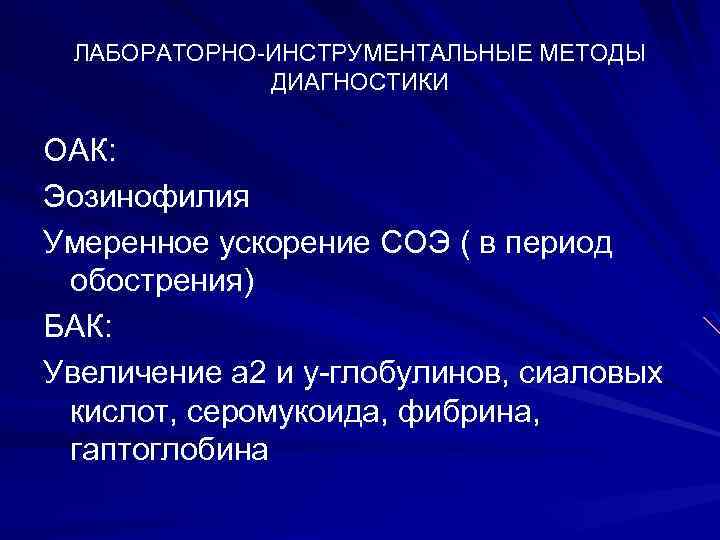 ЛАБОРАТОРНО-ИНСТРУМЕНТАЛЬНЫЕ МЕТОДЫ ДИАГНОСТИКИ

ОАК:

Эозинофилия

Умеренное ускорение СОЭ ( в период обострения)

БАК:

Увеличение а2 и у-глобулинов, сиаловых кислот, серомукоида, фибрина, гаптоглобина